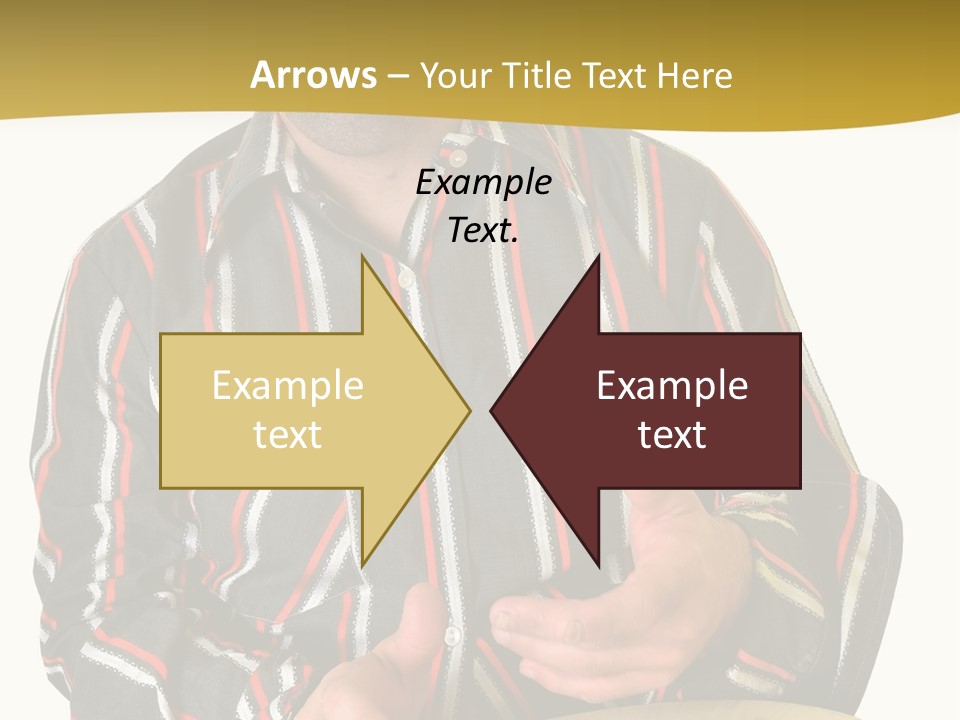 Arrows – Your Title Text Here

Example Text.

Example text

Example text